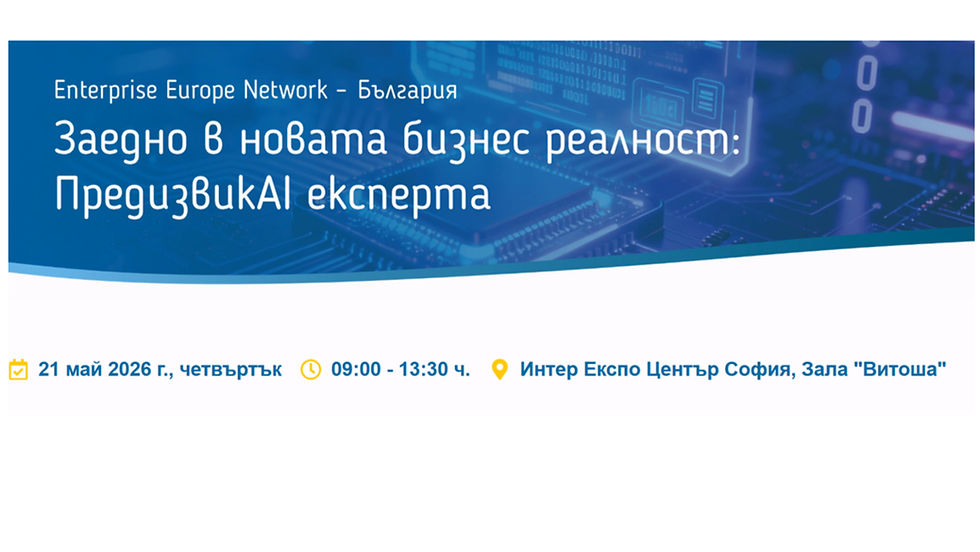 Enterprise Europe Network – България

Заедно в новата бизнес реалност: ПредизвикAI експерта

21 май 2026 г., четвъртък 09:00 - 13:30 ч. Интер Експо Център София, Зала "Витоша"